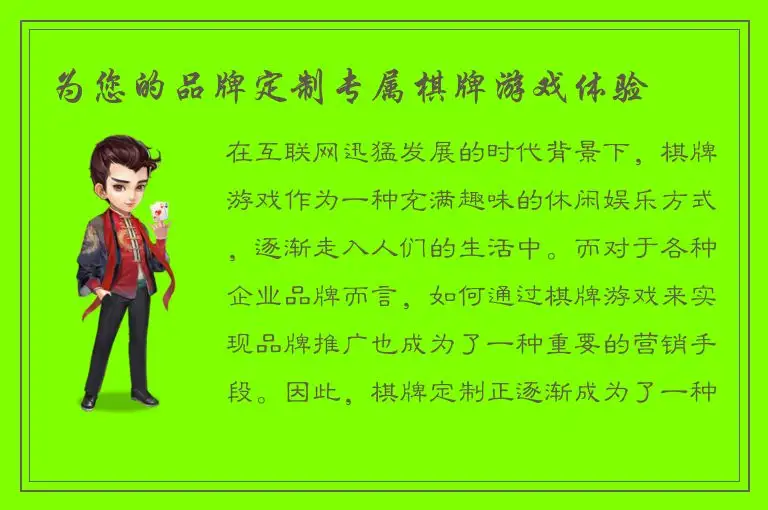 为您的品牌定制专属棋牌游戏体验

在互联网迅猛发展的时代背景下，棋牌游戏作为一种充满趣味的休闲娱乐方式，逐渐走入人们的生活中。而对于各种企业品牌而言，如何通过棋牌游戏来实现品牌推广也成为了一种重要的营销手段。因此，棋牌定制正逐渐成为了一种